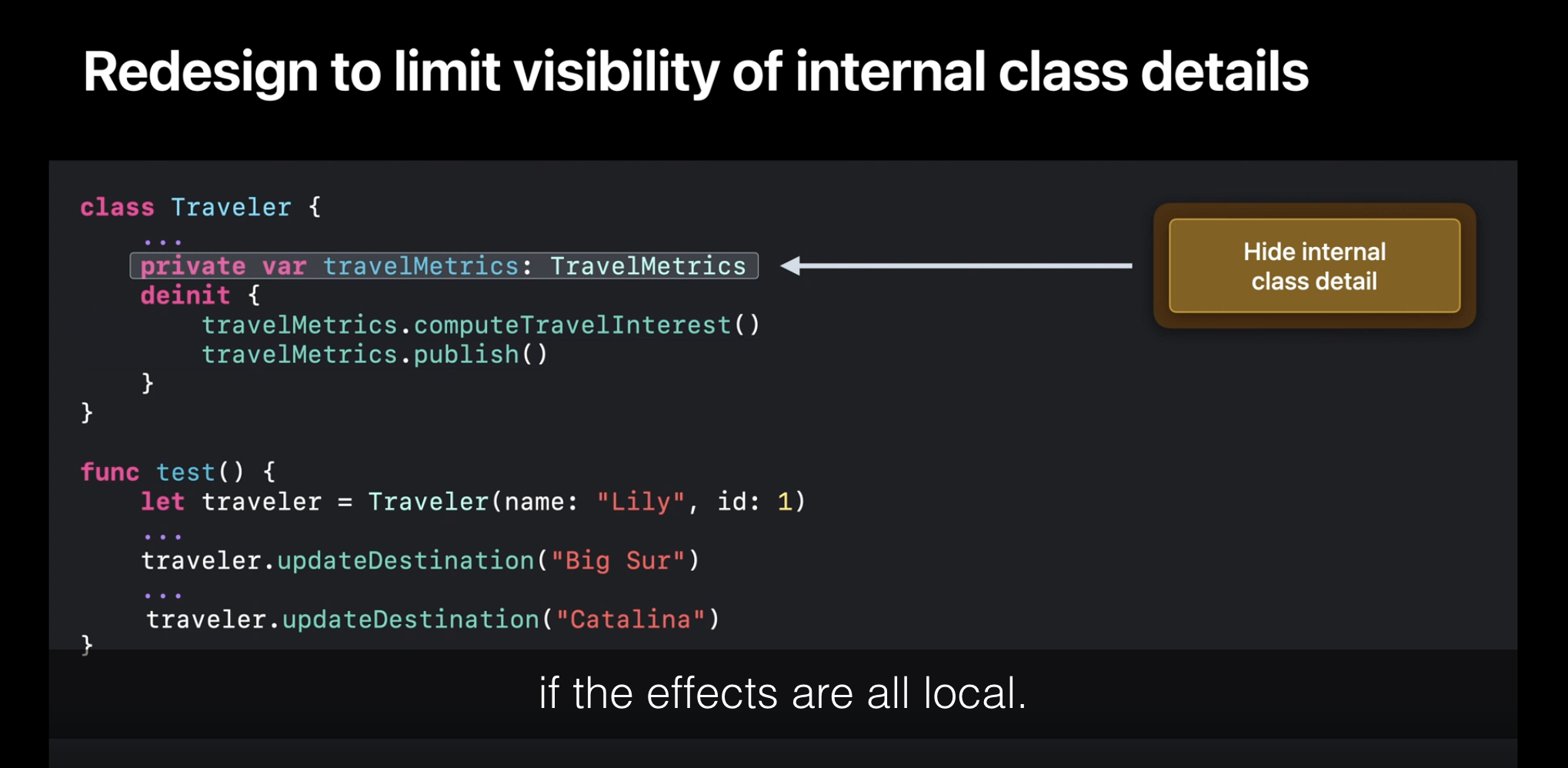 Redesign to limit visibility of internal class details

class Traveler {
    ...
    private var travelMetrics: TravelMetrics
    deinit {
        travelMetrics.computeTravelInterest()
        travelMetrics.publish()
    }
}

func test() {
    let traveler = Traveler(name: "Lily", id: 1)
    ...
    traveler.updateDestination("Big Sur")
    ...
    traveler.updateDestination("Catalina")
}

Hide internal class detail

if the effects are all local.